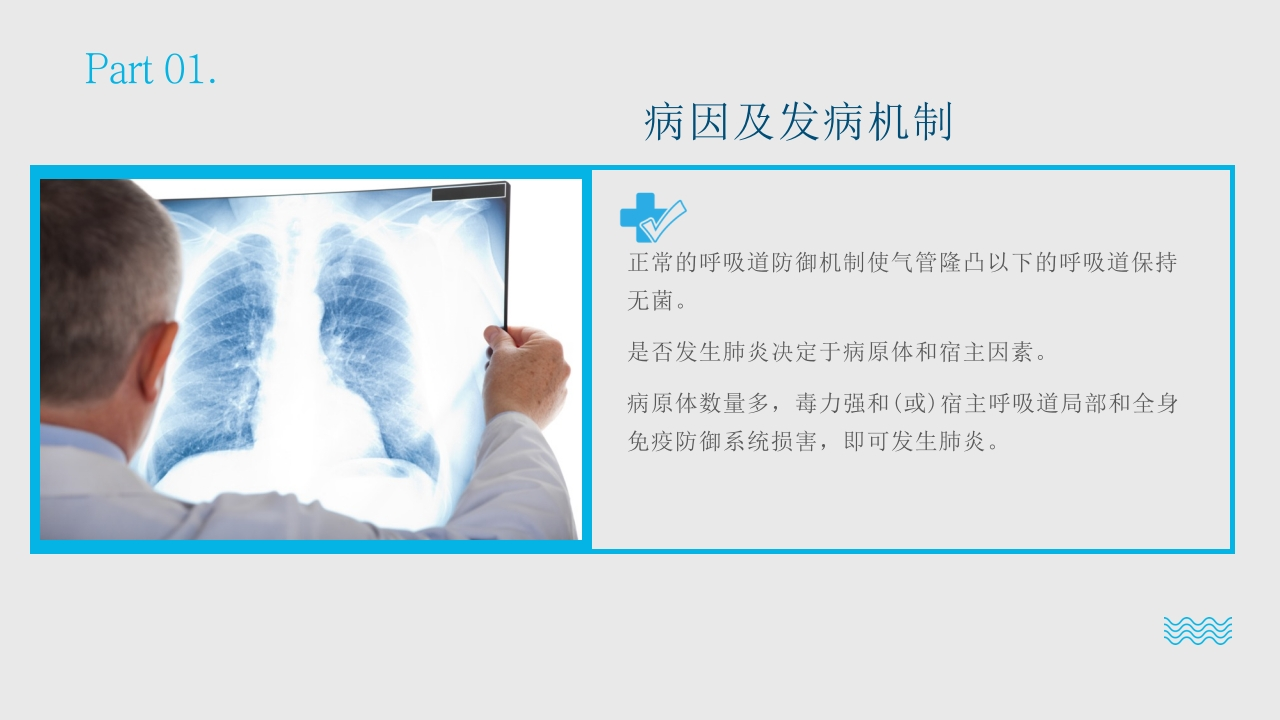 Part 01.

病因及发病机制

正常的呼吸道防御机制使气管隆凸以下的呼吸道保持无菌。

是否发生肺炎决定于病原体和宿主因素。

病原体数量多，毒力强和(或)宿主呼吸道局部和全身免疫防御系统损害，即可发生肺炎。